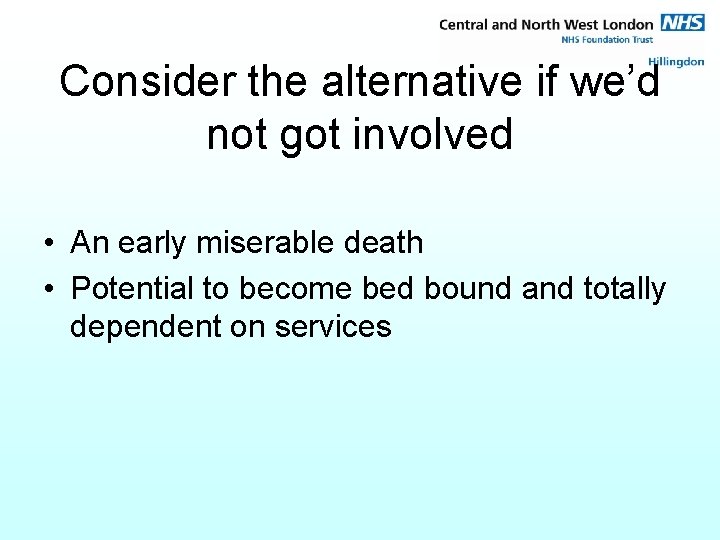 Central and North West London NHS
NHS Foundation Trust
Hillingdon

Consider the alternative if we'd not got involved

• An early miserable death
• Potential to become bed bound and totally dependent on services